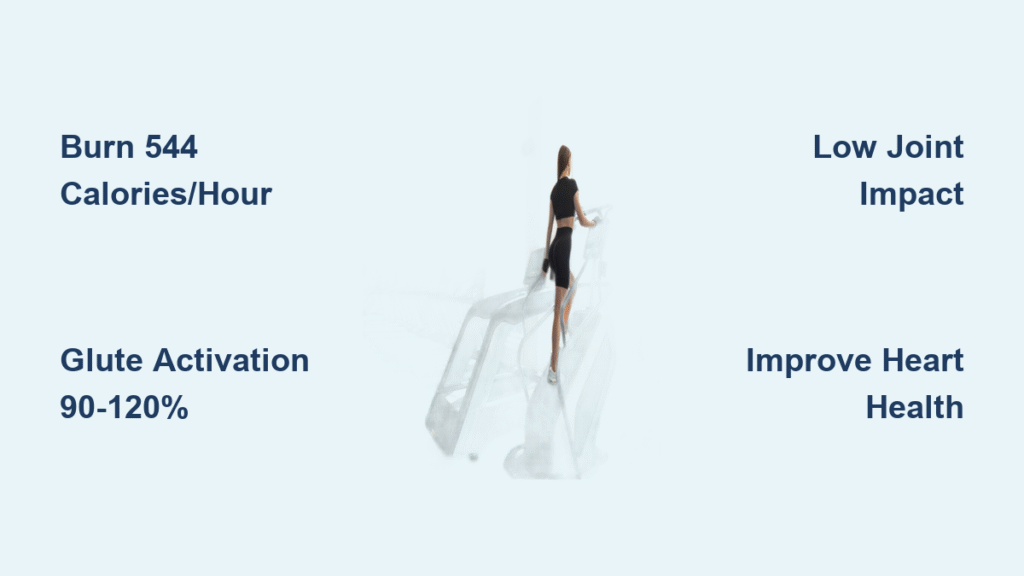 Burn 544
Calories/Hour

Low Joint
Impact

Glute Activation
90-120%

Improve Heart
Health